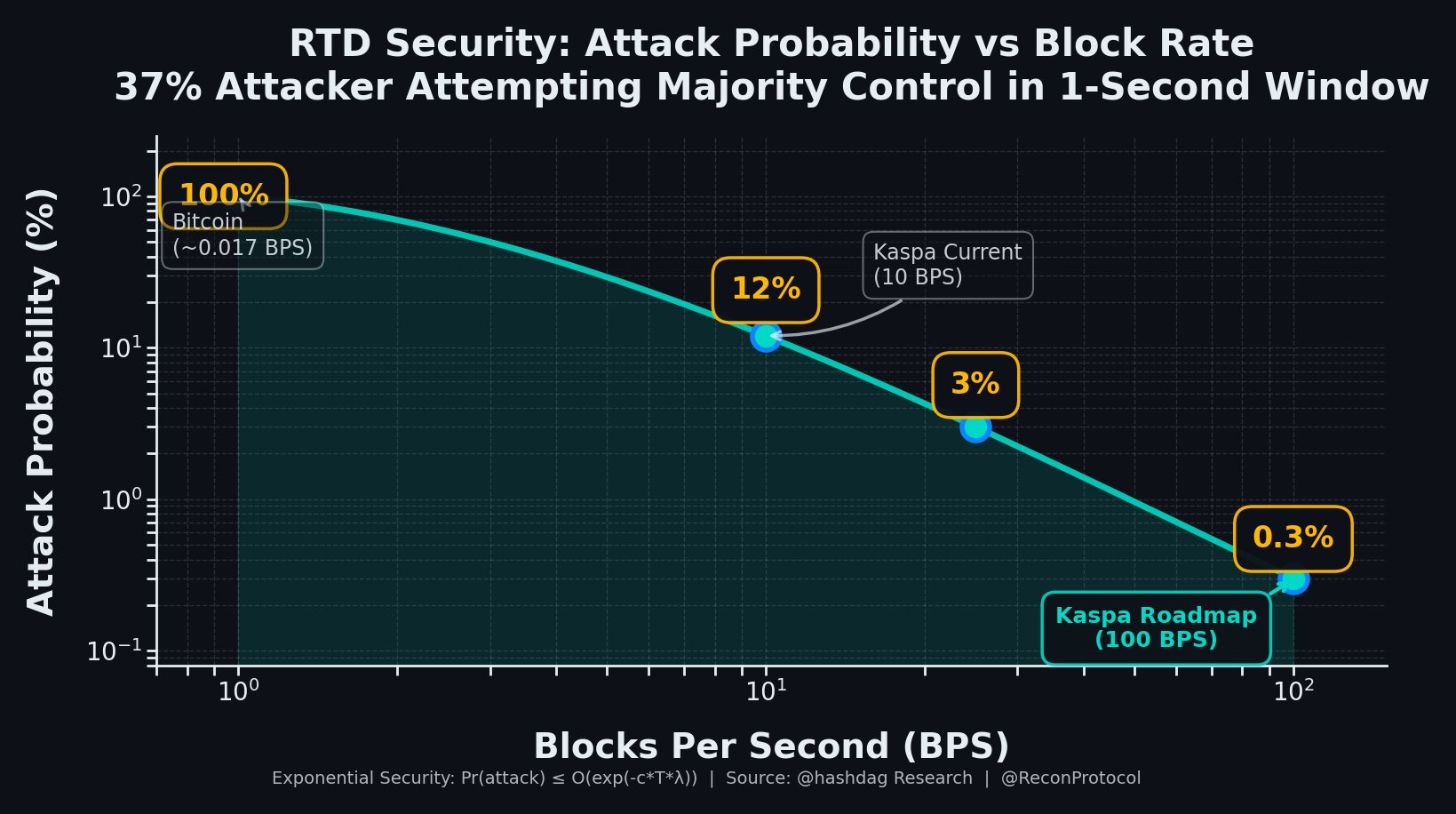 RTD Security: Attack Probability vs Block Rate
37% Attacker Attempting Majority Control in 1-Second Window

Attack Probability (%)

$10^2$
$10^1$
$10^0$
$10^{-1}$

100%
Bitcoin
(~0.017 BPS)

12%
Kaspa Current
(10 BPS)

3%

0.3%
Kaspa Roadmap
(100 BPS)

$10^0$
$10^1$
$10^2$

Blocks Per Second (BPS)

Exponential Security: Pr(attack) ≤ O(exp(-c*T*λ)) | Source: @hashdag Research | @ReconProtocol